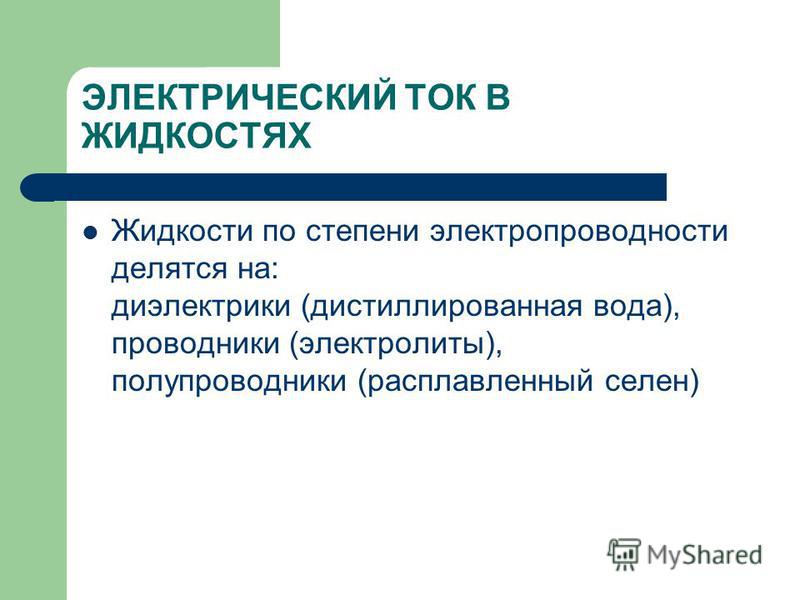 ЭЛЕКТРИЧЕСКИЙ ТОК В ЖИДКОСТЯХ

Жидкости по степени электропроводности делятся на:
диэлектрики (дистиллированная вода),
проводники (электролиты),
полупроводники (расплавленный селен)

MyShared